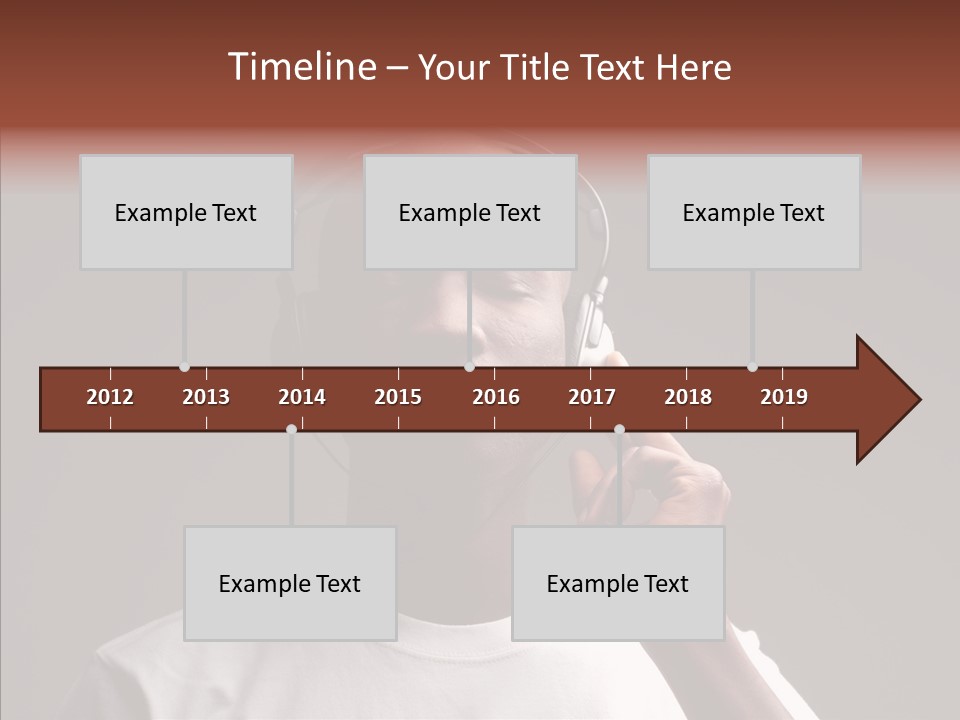 Timeline – Your Title Text Here

Example Text

Example Text

Example Text

2012 2013 2014 2015 2016 2017 2018 2019

Example Text

Example Text